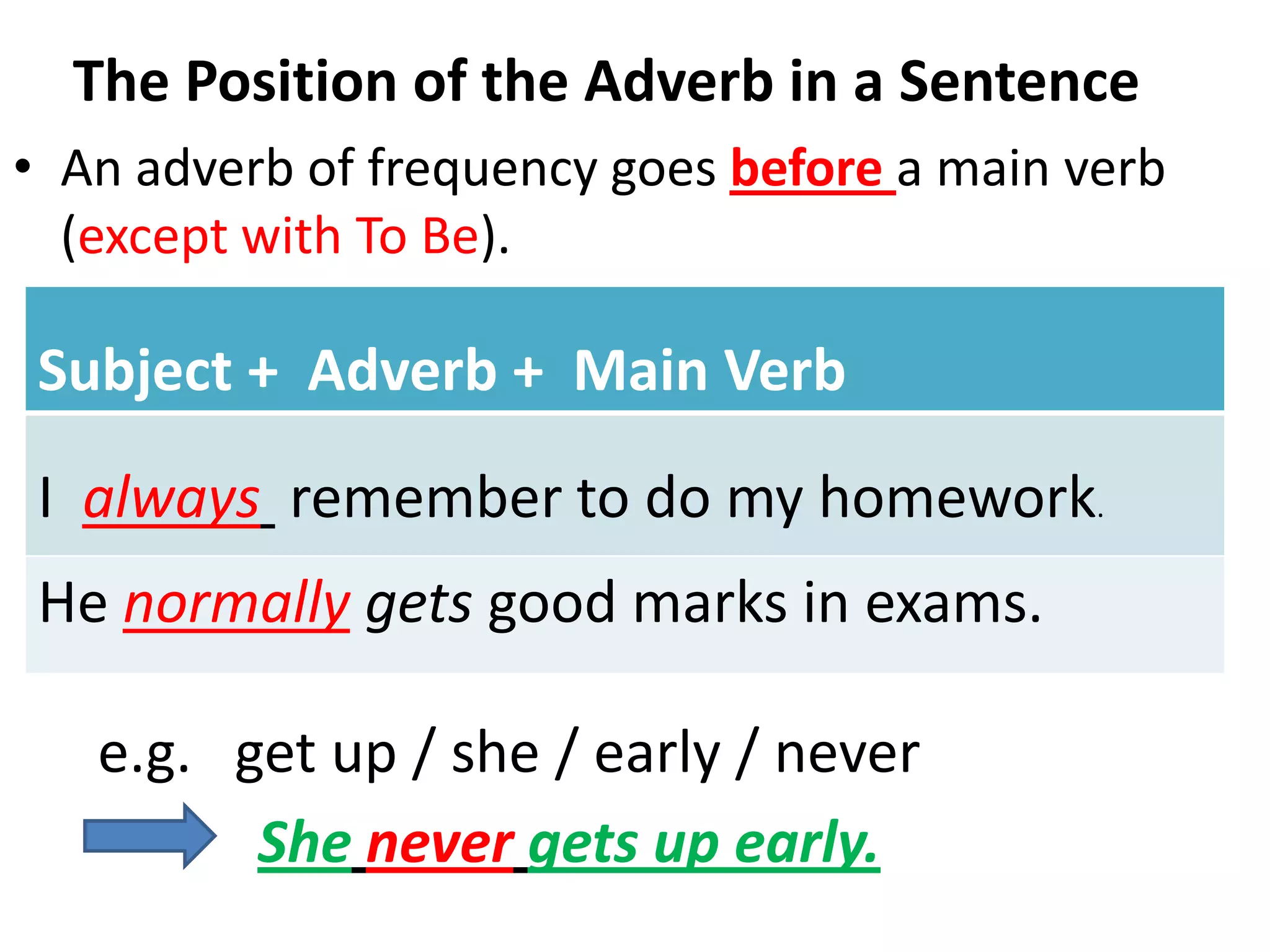 The Position of the Adverb in a Sentence

• An adverb of frequency goes before a main verb (except with To Be).

| Subject + Adverb + Main Verb |
|---|
| I always remember to do my homework. |
| He normally gets good marks in exams. |

e.g. get up / she / early / never

She never gets up early.